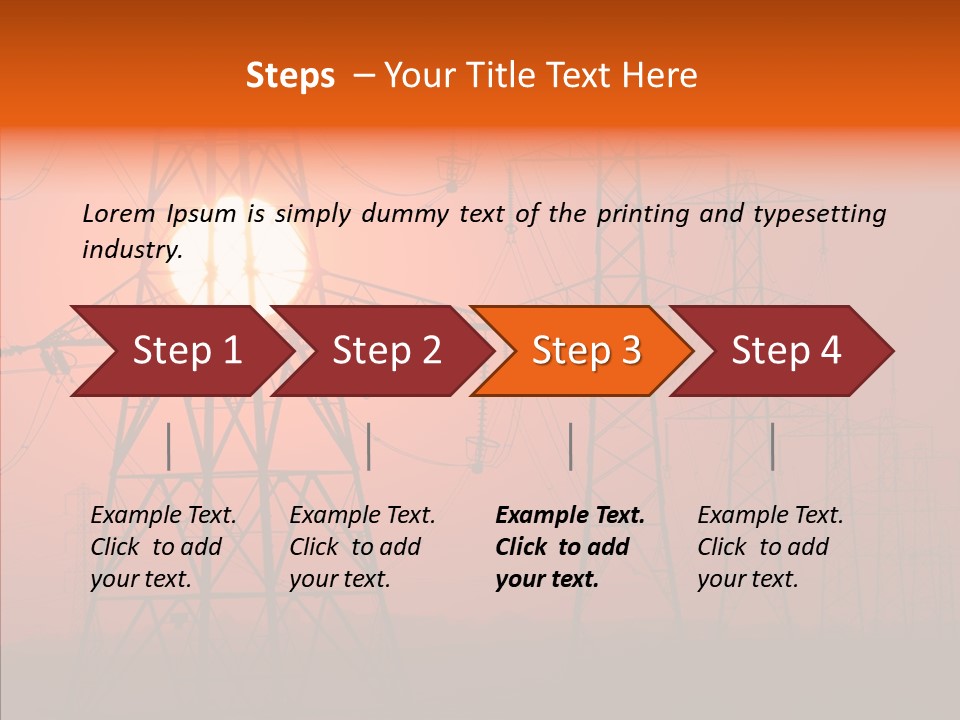 Steps – Your Title Text Here

Lorem Ipsum is simply dummy text of the printing and typesetting industry.

Step 1

Step 2

Step 3

Step 4

Example Text. Click to add your text.

Example Text. Click to add your text.

Example Text. Click to add your text.

Example Text. Click to add your text.